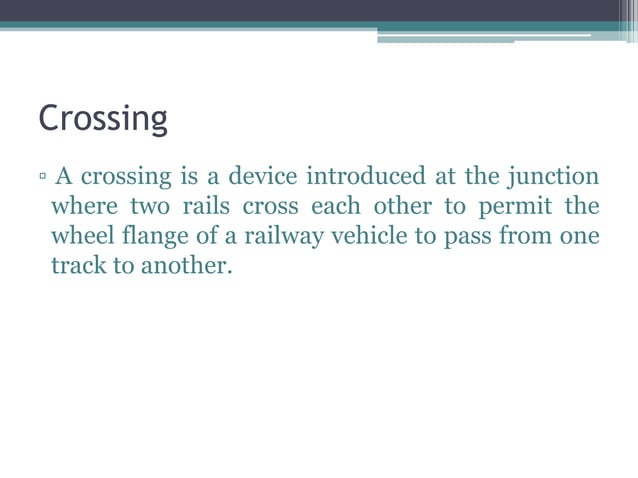 Crossing

▫ A crossing is a device introduced at the junction where two rails cross each other to permit the wheel flange of a railway vehicle to pass from one track to another.